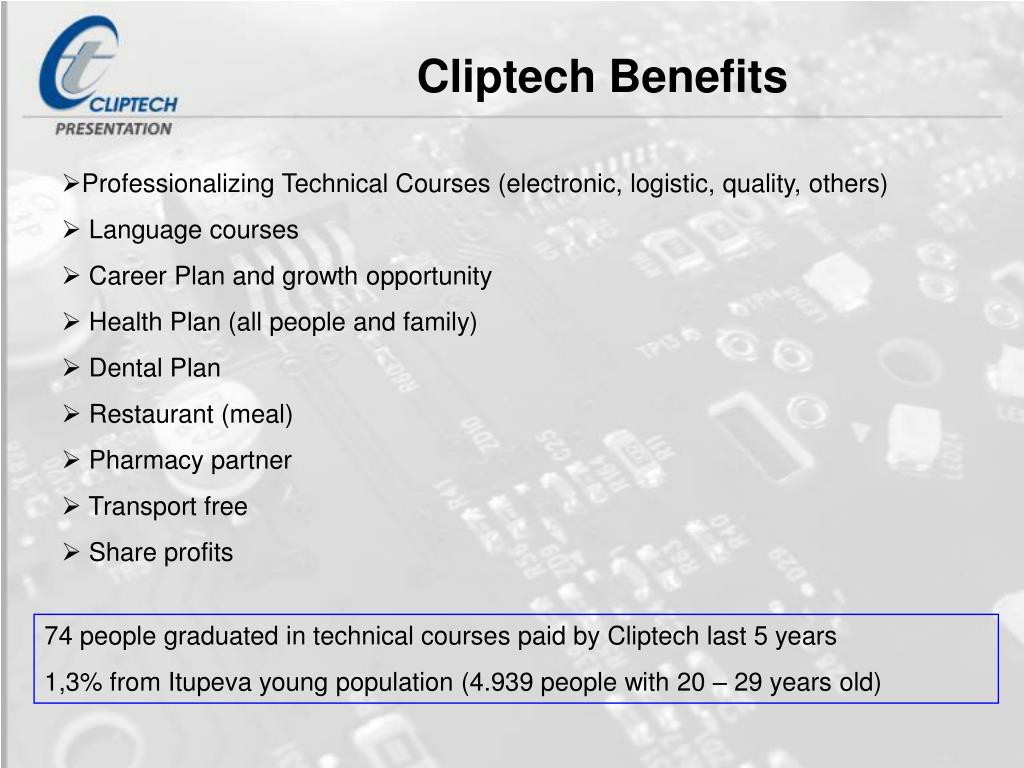 CLIPTECH
PRESENTATION

Cliptech Benefits

➢Professionalizing Technical Courses (electronic, logistic, quality, others)
➢ Language courses
➢ Career Plan and growth opportunity
➢ Health Plan (all people and family)
➢ Dental Plan
➢ Restaurant (meal)
➢ Pharmacy partner
➢ Transport free
➢ Share profits

74 people graduated in technical courses paid by Cliptech last 5 years
1,3% from Itupeva young population (4.939 people with 20 – 29 years old)